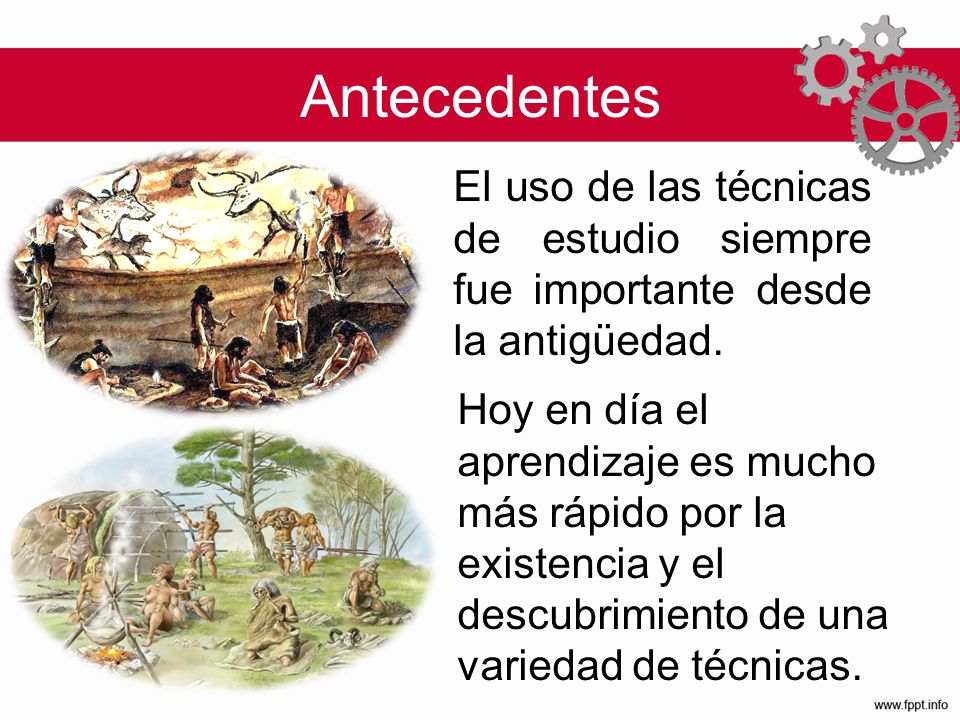 Antecedentes

El uso de las técnicas de estudio siempre fue importante desde la antigüedad.

Hoy en día el aprendizaje es mucho más rápido por la existencia y el descubrimiento de una variedad de técnicas.

www.fppt.info